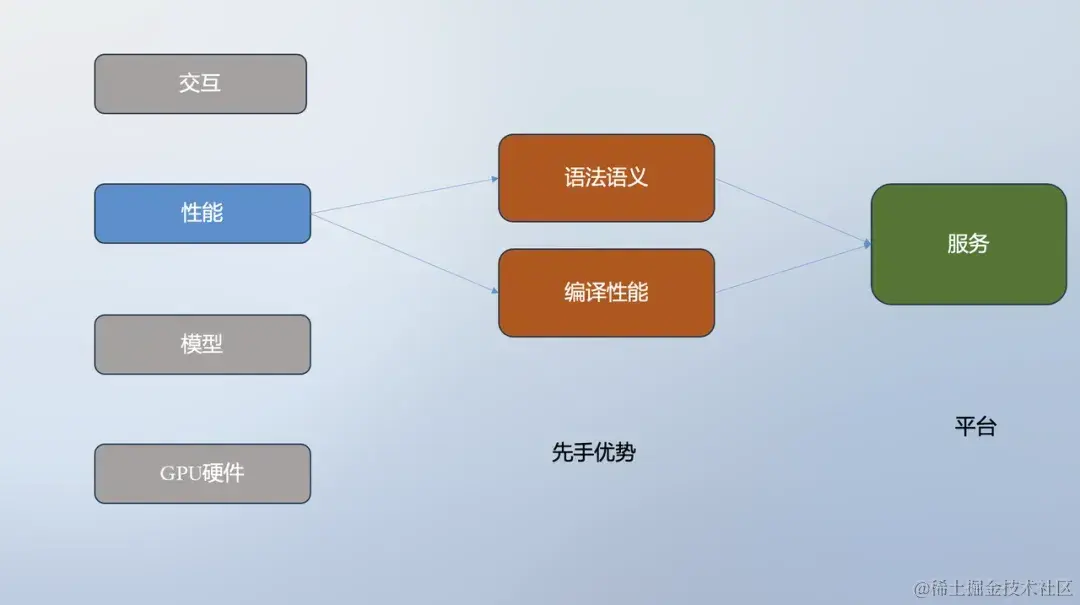 交互

性能

模型

GPU硬件

语法语义

编译性能

先手优势

服务

平台

@稀土掘金技术社区